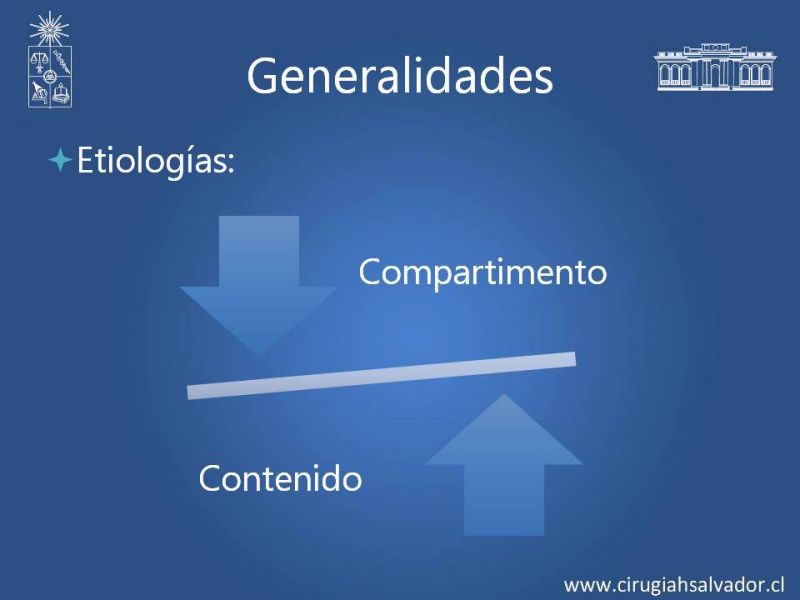 Generalidades

Etiologías:

Compartimento

Contenido

www.cirugiahsalvador.cl